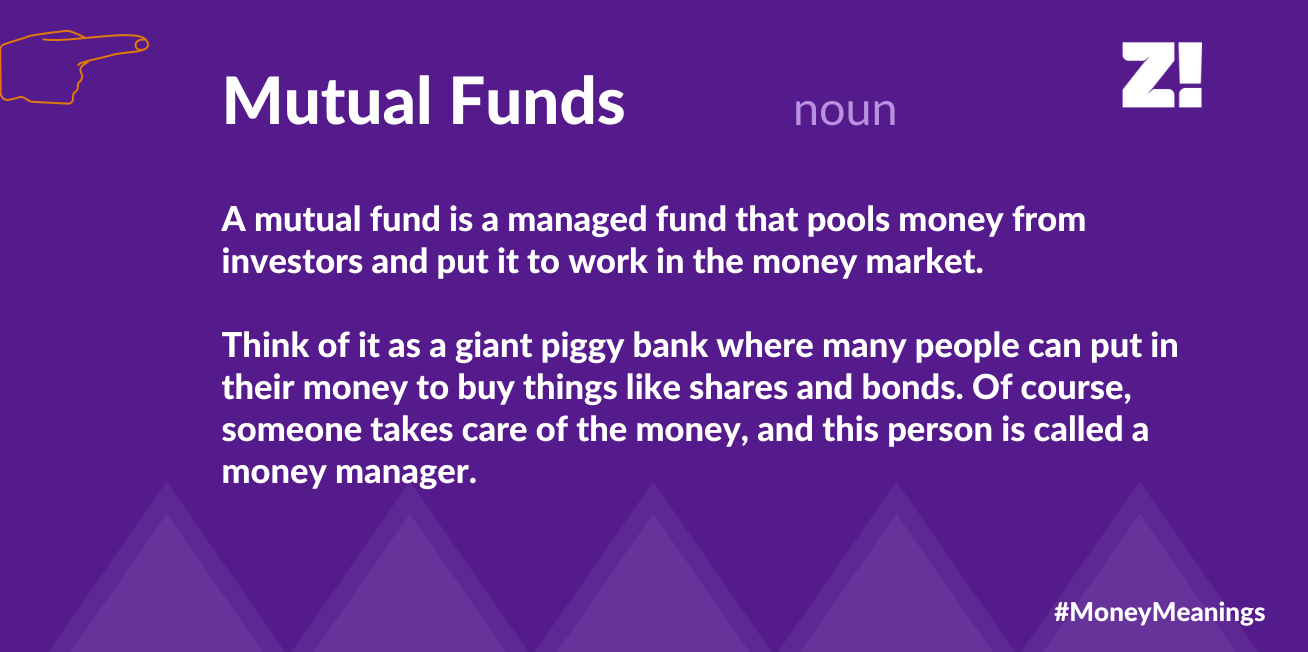 Mutual Funds noun

Z!

A mutual fund is a managed fund that pools money from investors and put it to work in the money market.

Think of it as a giant piggy bank where many people can put in their money to buy things like shares and bonds. Of course, someone takes care of the money, and this person is called a money manager.

#MoneyMeanings